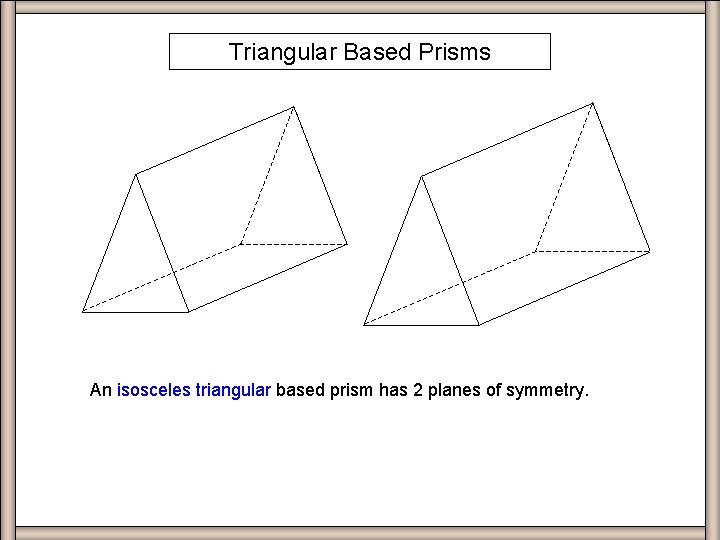 Triangular Based Prisms

An isosceles triangular based prism has 2 planes of symmetry.